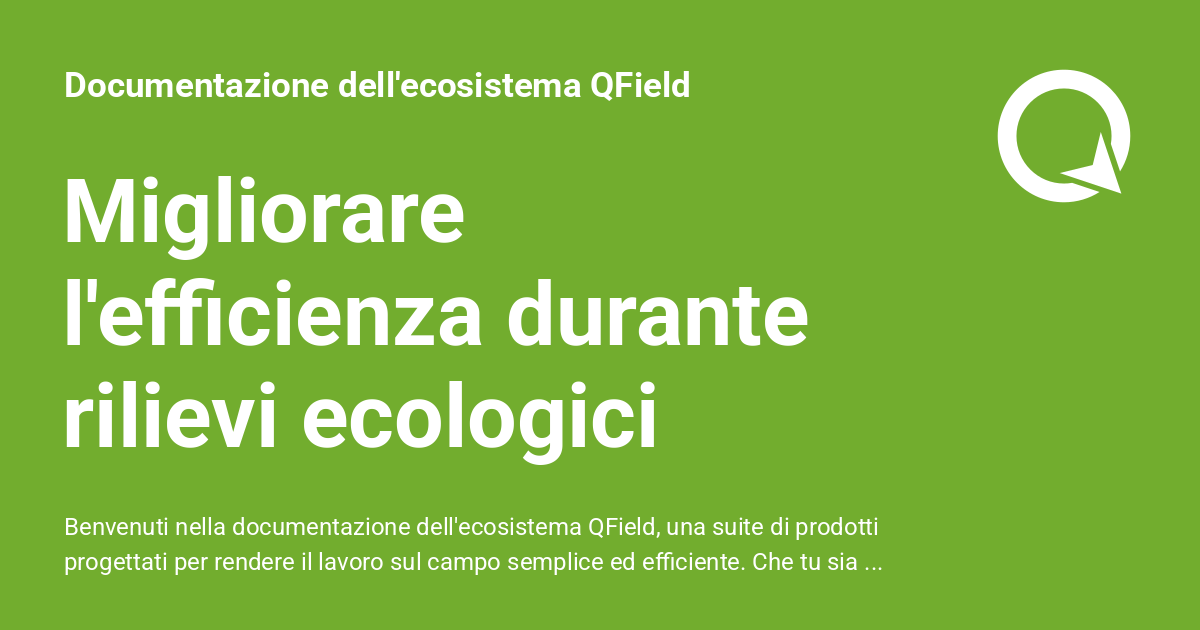 Documentazione dell'ecosistema QField

Migliorare l'efficienza durante rilievi ecologici

Benvenuti nella documentazione dell'ecosistema QField, una suite di prodotti progettati per rendere il lavoro sul campo semplice ed efficiente. Che tu sia ...